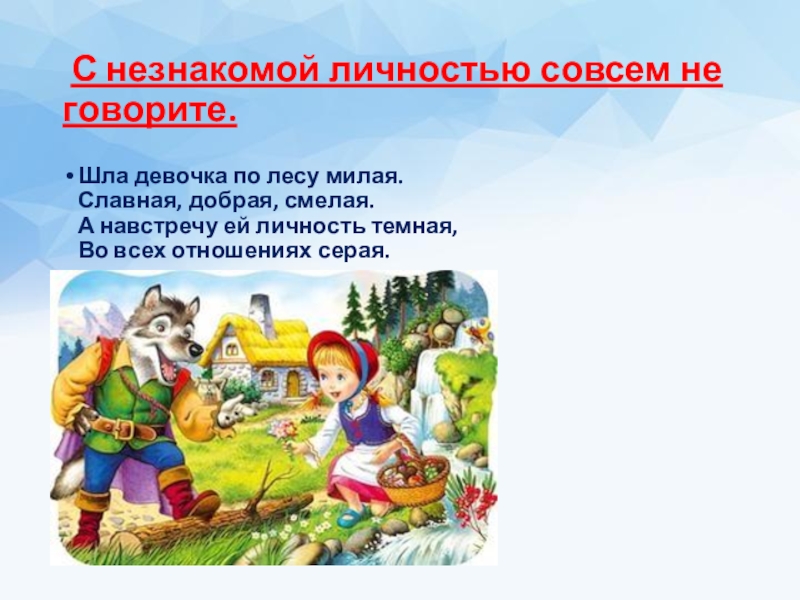 С незнакомой личностью совсем не говорите.

• Шла девочка по лесу милая.
Славная, добрая, смелая.
А навстречу ей личность темная,
Во всех отношениях серая.